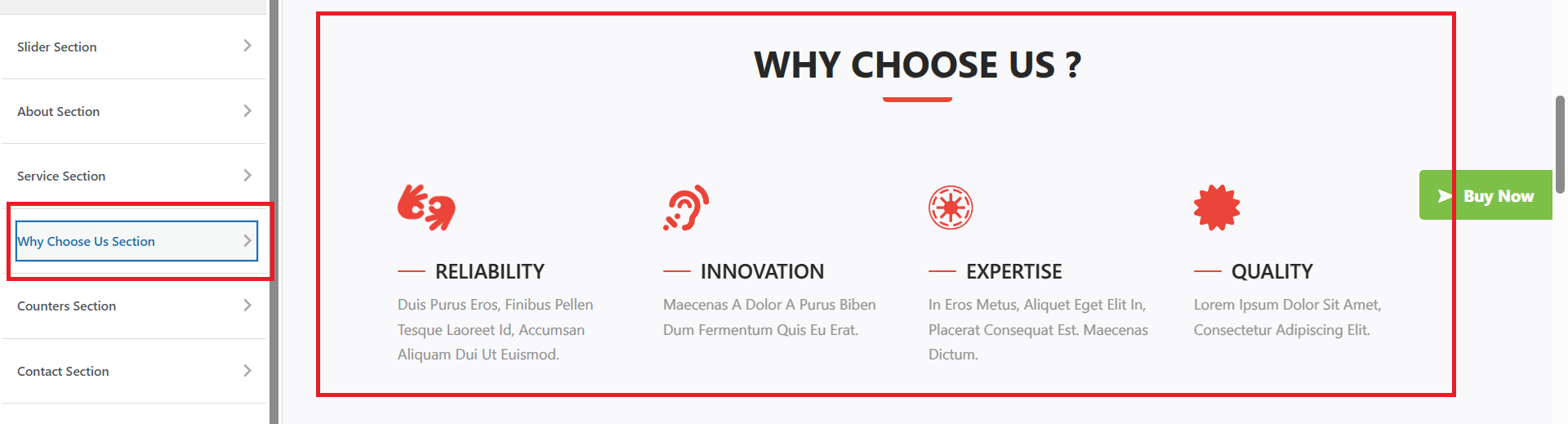 Slider Section

About Section

Service Section

Why Choose Us Section

Counters Section

Contact Section

WHY CHOOSE US ?

RELIABILITY

Duis Purus Eros, Finibus Pellen Tesque Laoreet Id, Accumsan Aliquam Dui Ut Euismod.

INNOVATION

Maecenas A Dolor A Purus Biben Dum Fermentum Quis Eu Erat.

EXPERTISE

In Eros Metus, Aliquet Eget Elit In, Placerat Consequat Est. Maecenas Dictum.

QUALITY

Lorem Ipsum Dolor Sit Amet, Consectetur Adipiscing Elit.

Buy Now